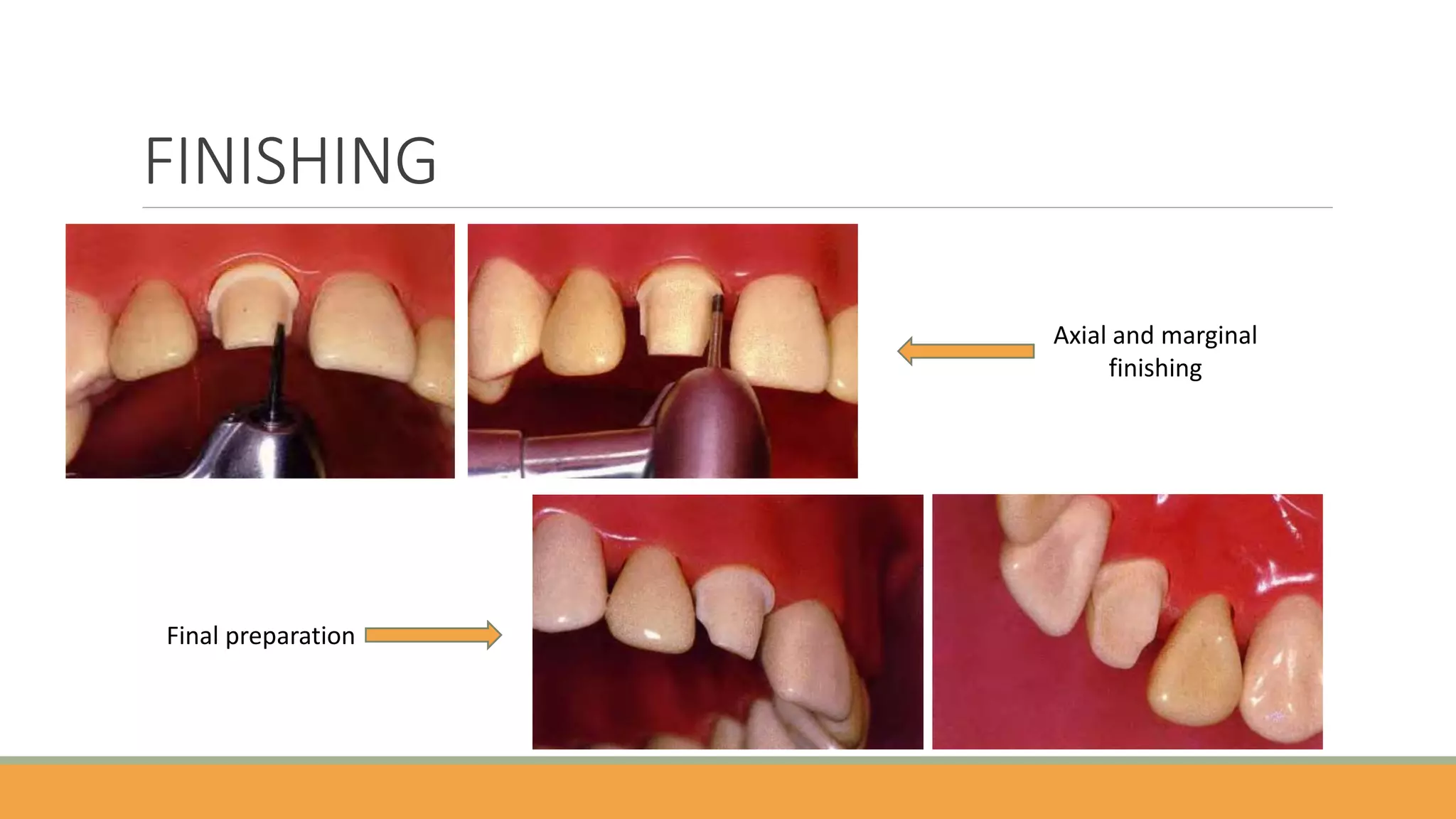 FINISHING

Axial and marginal finishing

Final preparation